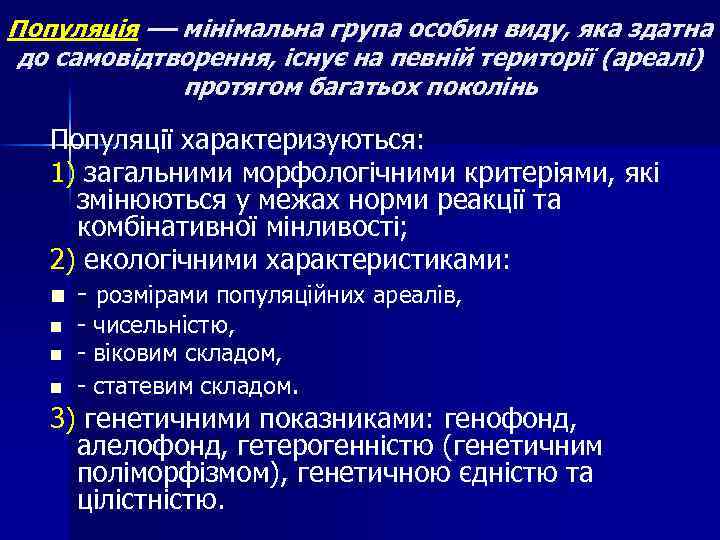 Популяція — мінімальна група особин виду, яка здатна до самовідтворення, існує на певній території (ареалі) протягом багатьох поколінь

Популяції характеризуються:

1) загальними морфологічними критеріями, які змінюються у межах норми реакції та комбінативної мінливості;

2) екологічними характеристиками:

- розмірами популяційних ареалів,
- чисельністю,
- віковим складом,
- статевим складом.

3) генетичними показниками: генофонд, алелофонд, гетерогенністю (генетичним поліморфізмом), генетичною єдністю та цілістністю.